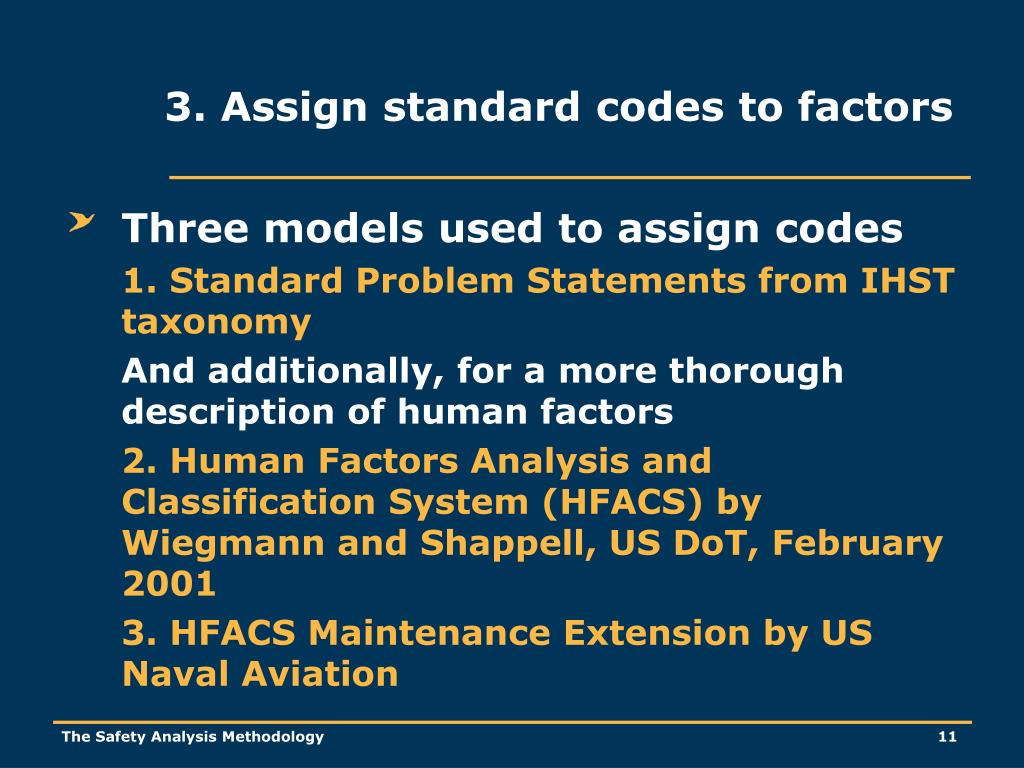 3. Assign standard codes to factors

Three models used to assign codes

1. Standard Problem Statements from IHST taxonomy

And additionally, for a more thorough description of human factors

2. Human Factors Analysis and Classification System (HFACS) by Wiegmann and Shappell, US DoT, February 2001

3. HFACS Maintenance Extension by US Naval Aviation

The Safety Analysis Methodology

11